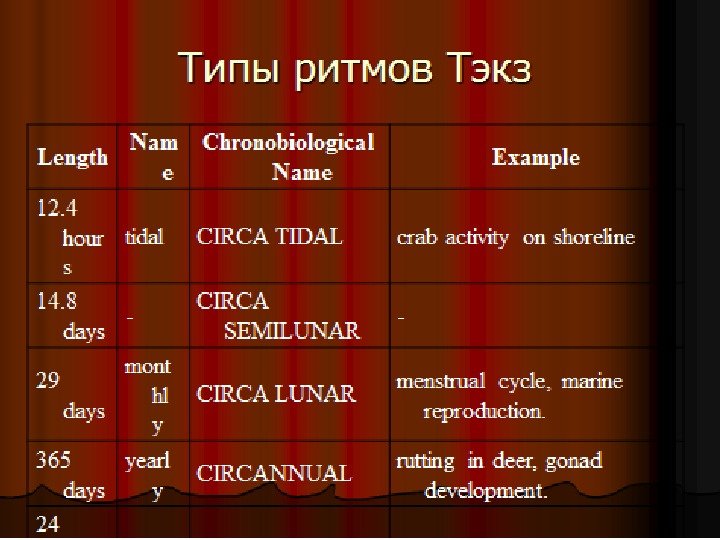 Типы ритмов Тэкз

| Length | Name | Chronobiological Name | Example |
|---|---|---|---|
| 12.4 hours | tidal | CIRCA TIDAL | crab activity on shoreline |
| 14.8 days | - | CIRCA SEMILUNAR | - |
| 29 days | monthly | CIRCA LUNAR | menstrual cycle, marine reproduction. |
| 365 days | yearly | CIRCANNUAL | rutting in deer, gonad development. |
| 24 | | | |